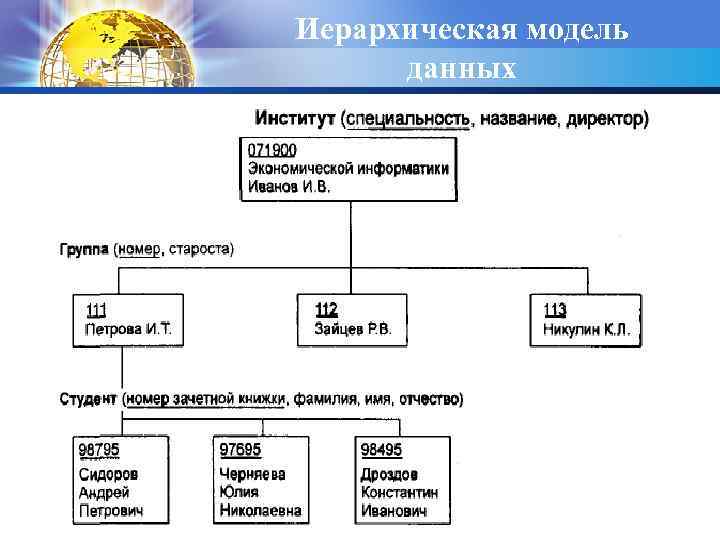 Иерархическая модель данных

Институт (специальность, название, директор)

071900
Экономической информатики
Иванов И.В.

Группа (номер, староста)

111
Петрова И.Т.

112
Зайцев Р.В.

113
Никулин К.Л.

Студент (номер зачетной книжки, фамилия, имя, отчество)

98795
Сидоров
Андрей
Петрович

97695
Черняева
Юлия
Николаевна

98495
Дроздов
Константин
Иванович